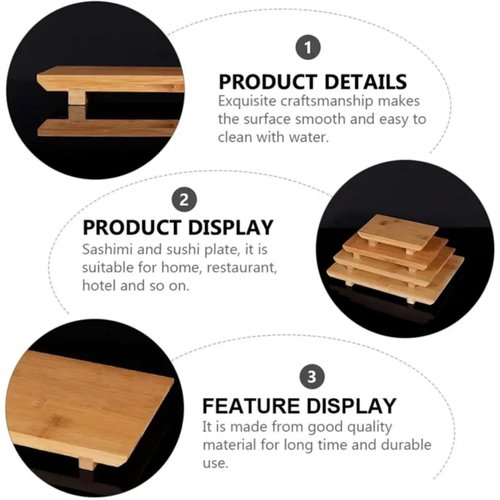 1

PRODUCT DETAILS

Exquisite craftsmanship makes the surface smooth and easy to clean with water.

2

PRODUCT DISPLAY

Sashimi and sushi plate, it is suitable for home, restaurant, hotel and so on.

3

FEATURE DISPLAY

It is made from good quality material for long time and durable use.